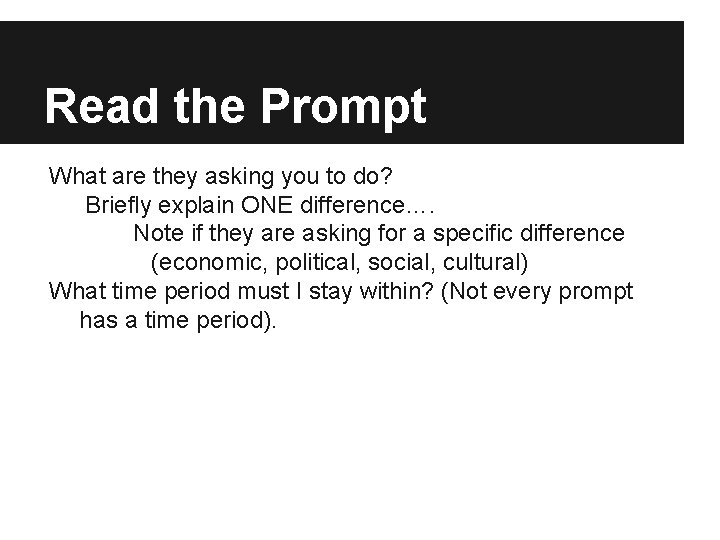 Read the Prompt

What are they asking you to do?

Briefly explain ONE difference….

Note if they are asking for a specific difference (economic, political, social, cultural)

What time period must I stay within? (Not every prompt has a time period).